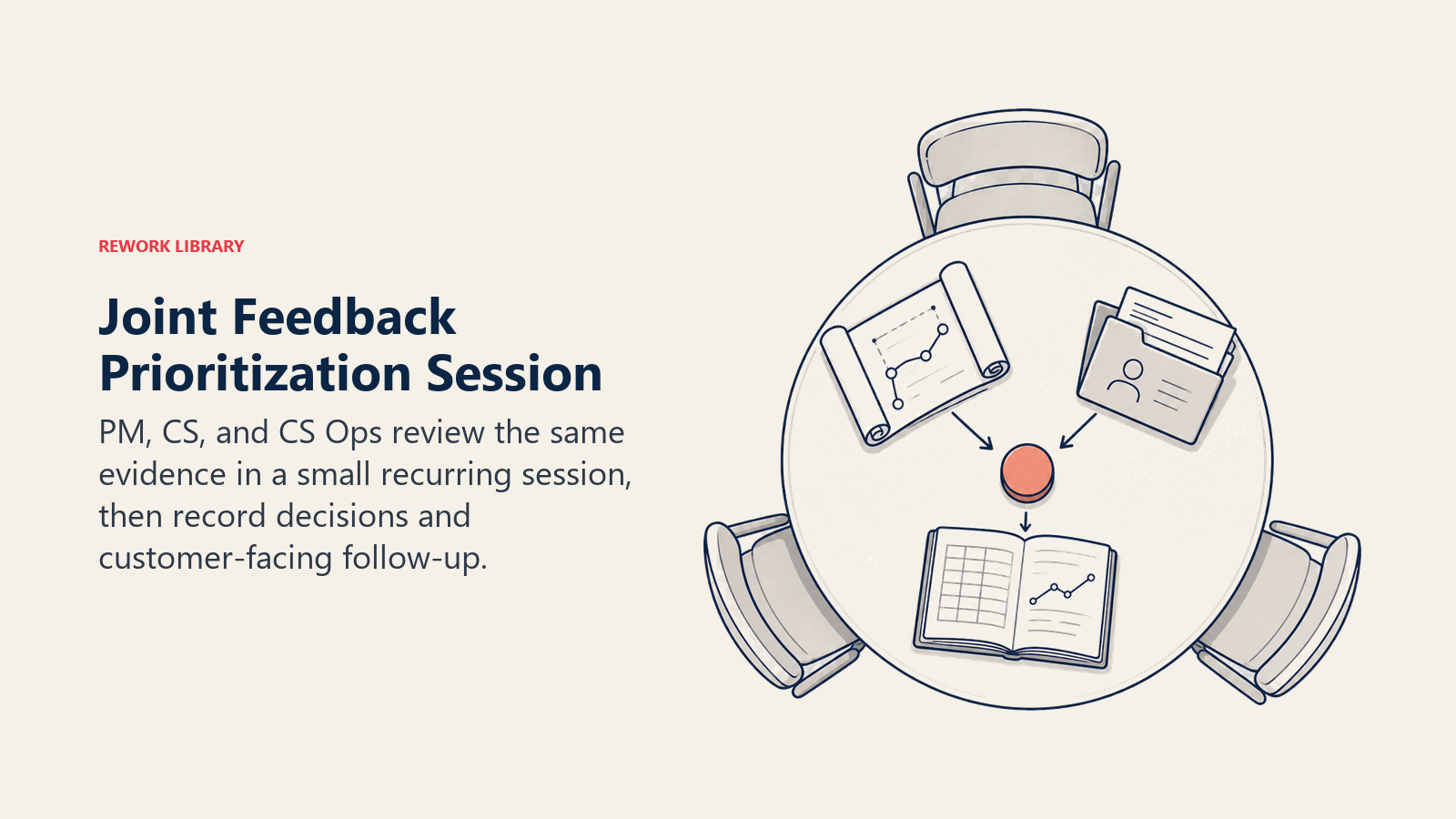 REWORK LIBRARY

Joint Feedback Prioritization Session

PM, CS, and CS Ops review the same evidence in a small recurring session, then record decisions and customer-facing follow-up.